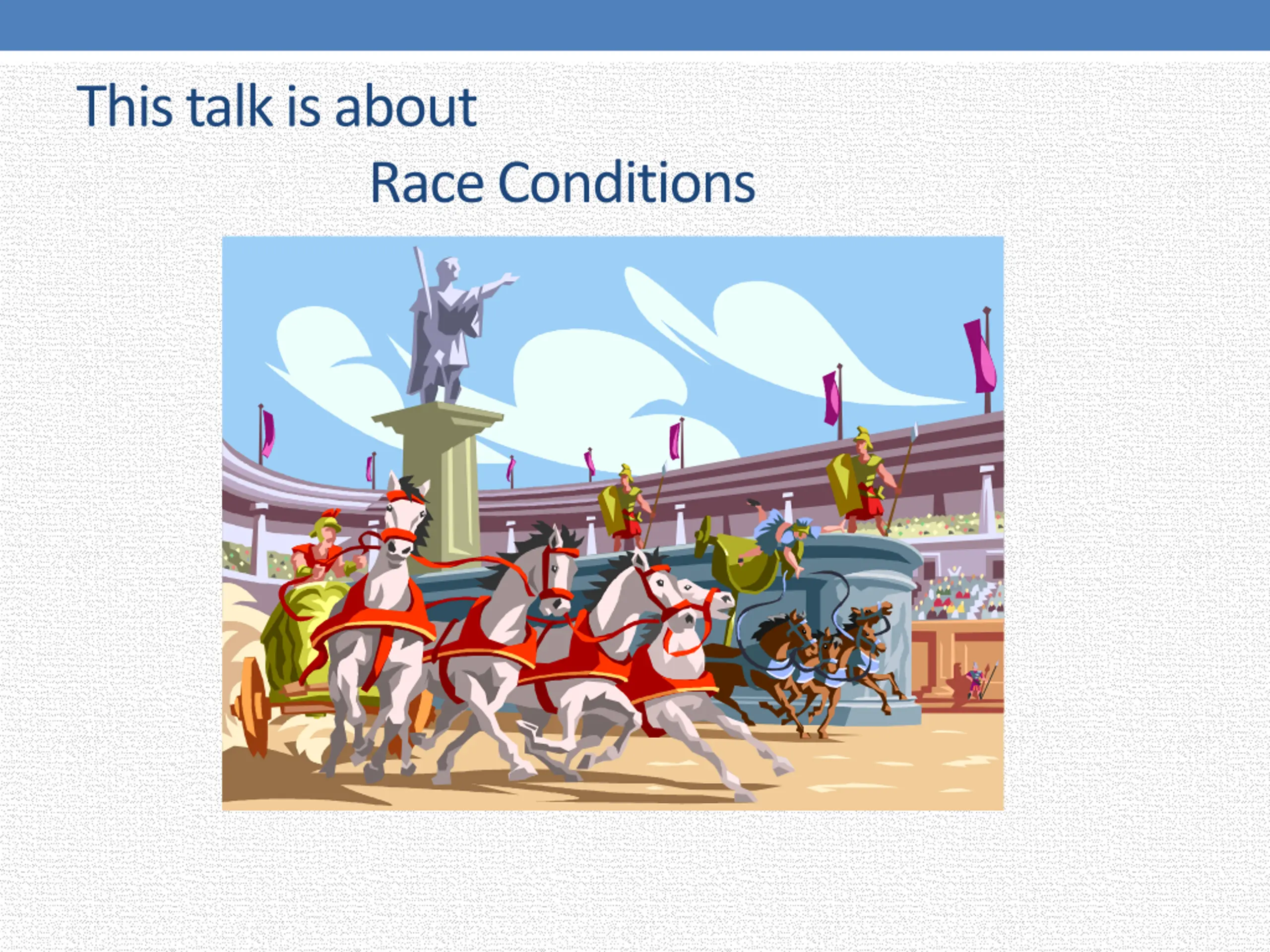 This talk is about

Race Conditions